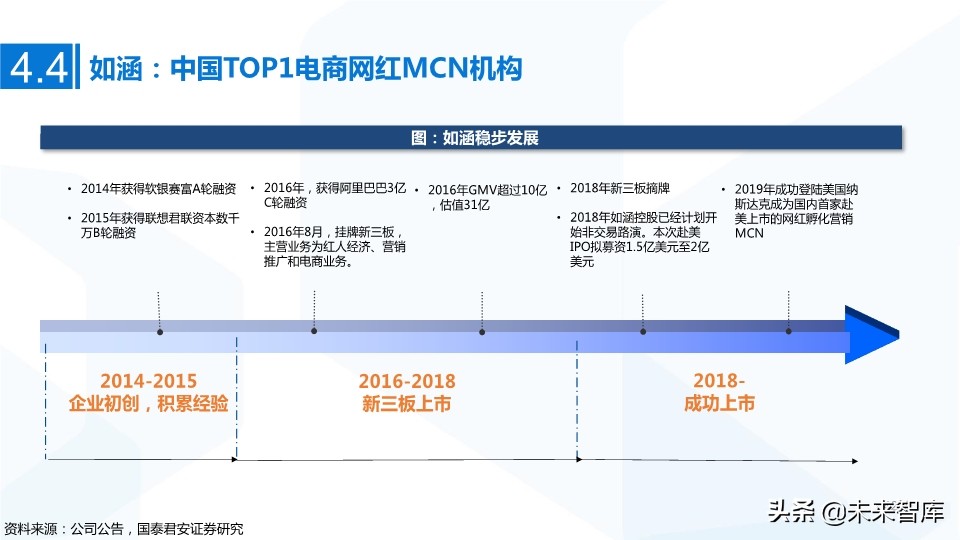 4.4 如涵：中国TOP1电商网红MCN机构

图：如涵稳步发展

• 2014年获得软银赛富A轮融资
• 2015年获得联想君联资本数千万B轮融资

• 2016年，获得阿里巴巴3亿C轮融资
• 2016年8月，挂牌新三板，主营业务为红人经济、营销推广和电商业务。

• 2016年GMV超过10亿，估值31亿

• 2018年新三板摘牌
• 2018年如涵控股已经计划开始非交易路演。本次赴美IPO拟募资1.5亿美元至2亿美元

• 2019年成功登陆美国纳斯达克成为国内首家赴美上市的网红孵化营销MCN

2014-2015
企业初创，积累经验

2016-2018
新三板上市

2018-
成功上市

资料来源：公司公告，国泰君安证券研究

头条 @未来智库